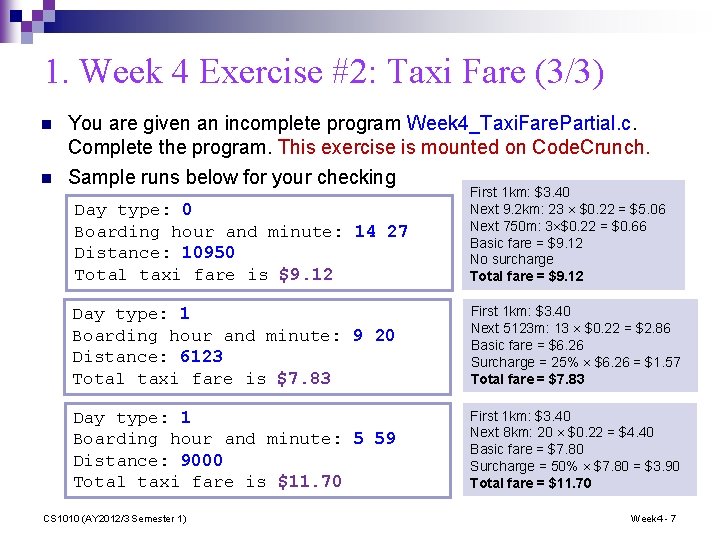 1. Week 4 Exercise #2: Taxi Fare (3/3)

You are given an incomplete program Week4_TaxiFarePartial.c. Complete the program. This exercise is mounted on CodeCrunch.

Sample runs below for your checking

Day type: 0
Boarding hour and minute: 14 27
Distance: 10950
Total taxi fare is $9.12

First 1km: $3.40
Next 9.2km: 23 × $0.22 = $5.06
Next 750m: 3×$0.22 = $0.66
Basic fare = $9.12
No surcharge
Total fare = $9.12

Day type: 1
Boarding hour and minute: 9 20
Distance: 6123
Total taxi fare is $7.83

First 1km: $3.40
Next 5123m: 13 × $0.22 = $2.86
Basic fare = $6.26
Surcharge = 25% × $6.26 = $1.57
Total fare = $7.83

Day type: 1
Boarding hour and minute: 5 59
Distance: 9000
Total taxi fare is $11.70

First 1km: $3.40
Next 8km: 20 × $0.22 = $4.40
Basic fare = $7.80
Surcharge = 50% × $7.80 = $3.90
Total fare = $11.70

CS1010 (AY2012/3 Semester 1)

Week4 - 7